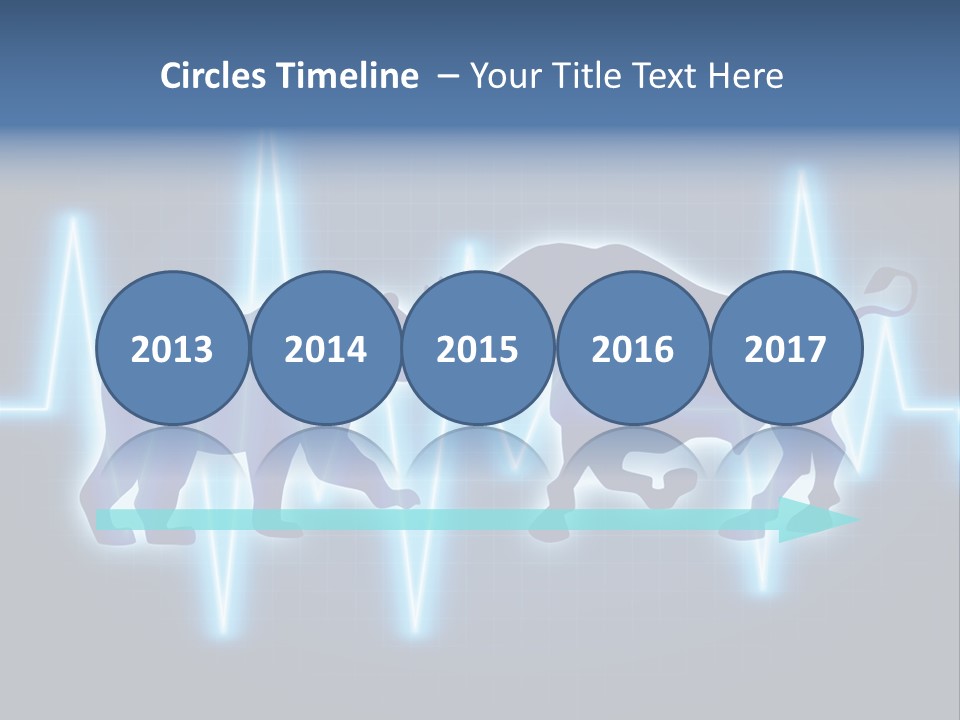 Circles Timeline – Your Title Text Here

2013

2014

2015

2016

2017